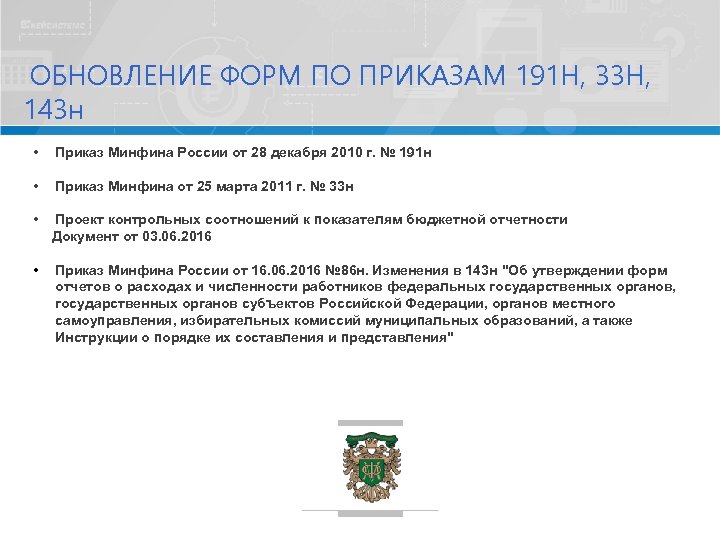 кейсистемс

ОБНОВЛЕНИЕ ФОРМ ПО ПРИКАЗАМ 191Н, 33Н, 143н

• Приказ Минфина России от 28 декабря 2010 г. № 191н

• Приказ Минфина от 25 марта 2011 г. № 33н

• Проект контрольных соотношений к показателям бюджетной отчетности Документ от 03.06.2016

• Приказ Минфина России от 16.06.2016 №86н. Изменения в 143н "Об утверждении форм отчетов о расходах и численности работников федеральных государственных органов, государственных органов субъектов Российской Федерации, органов местного самоуправления, избирательных комиссий муниципальных образований, а также Инструкции о порядке их составления и представления"